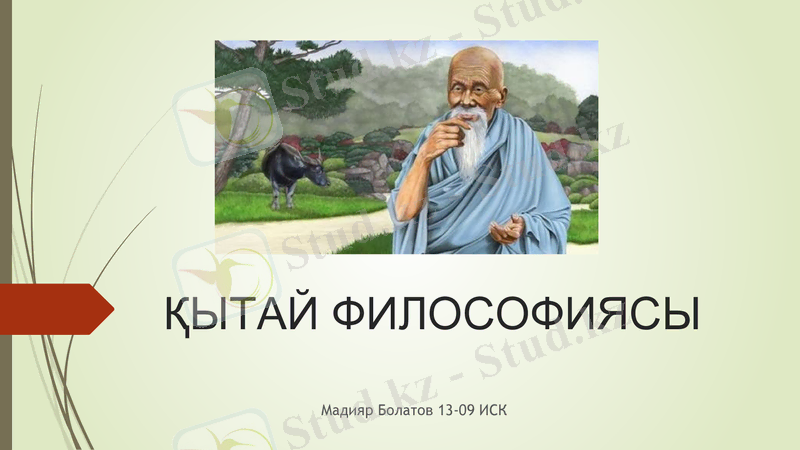 ҚЫТАЙ ФИЛОСОФИЯСЫ

Мадияр Болатов 13-09 ИСК

Stud.kz - Stud.kz